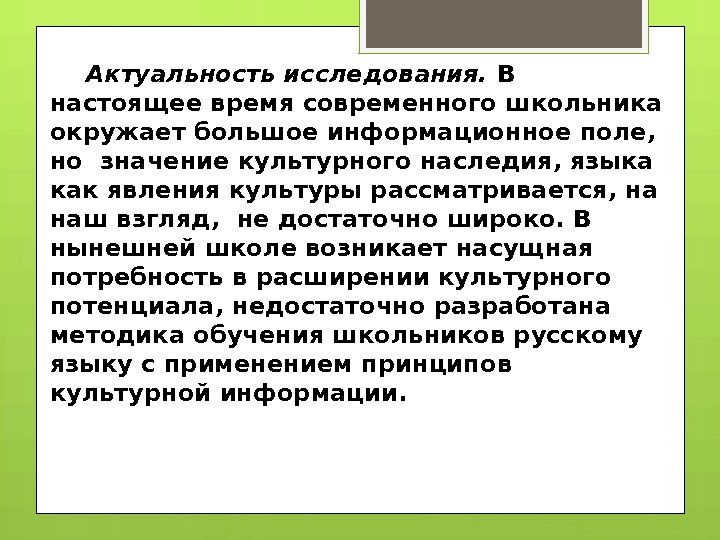 Актуальность исследования. В настоящее время современного школьника окружает большое информационное поле, но значение культурного наследия, языка как явления культуры рассматривается, на наш взгляд, не достаточно широко. В нынешней школе возникает насущная потребность в расширении культурного потенциала, недостаточно разработана методика обучения школьников русскому языку с применением принципов культурной информации.